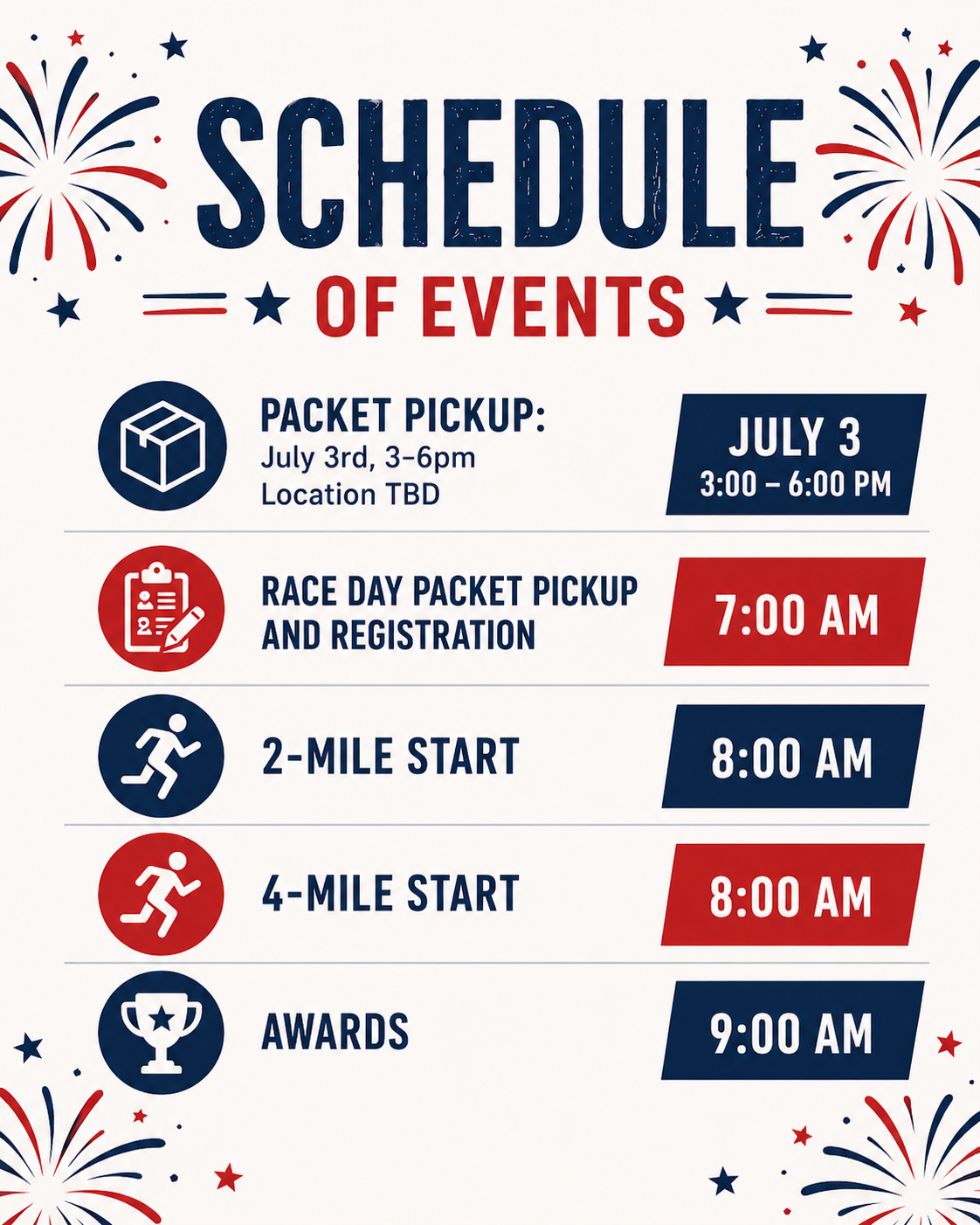 SCHEDULE

OF EVENTS

PACKET PICKUP:
July 3rd, 3–6pm
Location TBD

JULY 3
3:00 – 6:00 PM

RACE DAY PACKET PICKUP AND REGISTRATION

7:00 AM

2-MILE START

8:00 AM

4-MILE START

8:00 AM

AWARDS

9:00 AM